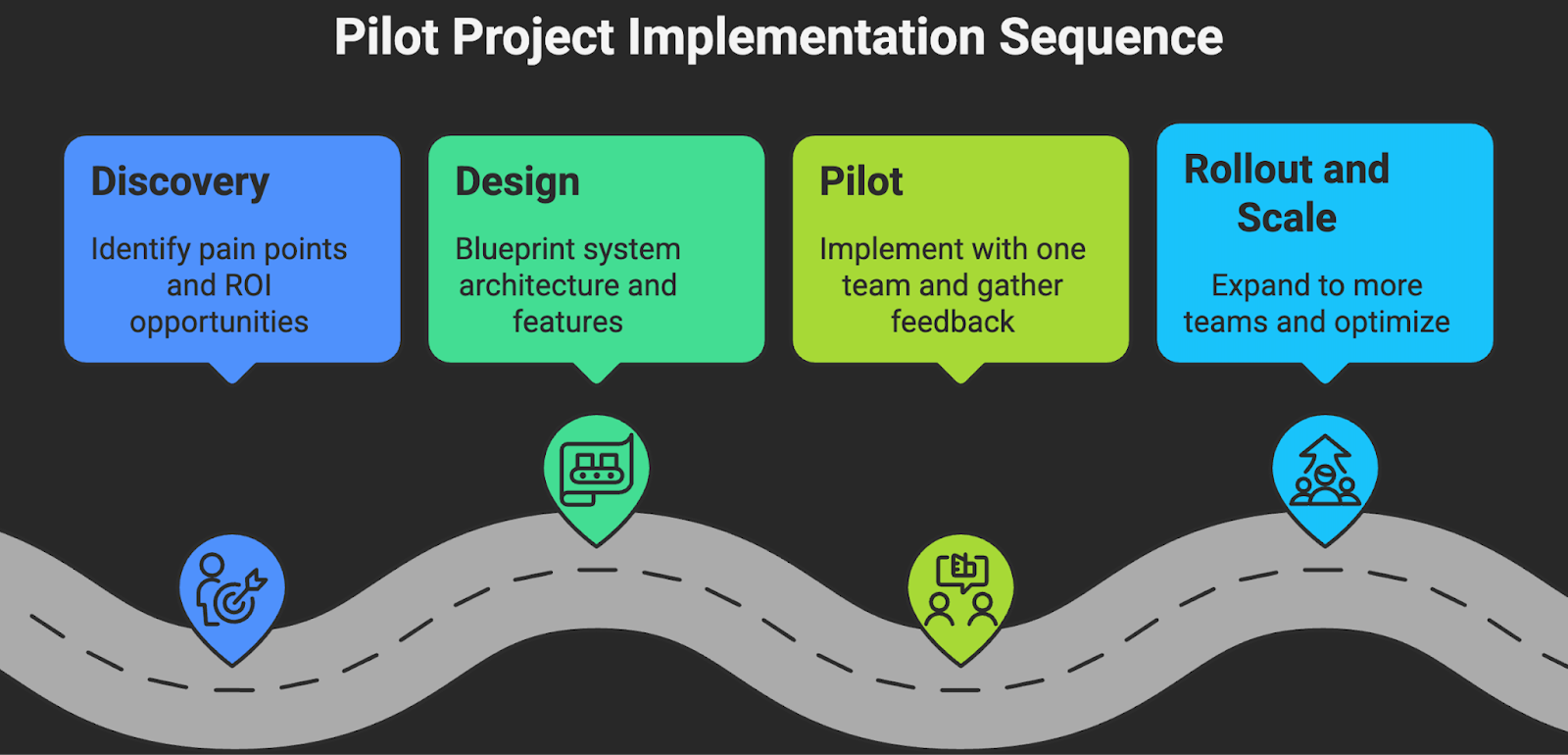 Pilot Project Implementation Sequence

Discovery

Identify pain points and ROI opportunities

Design

Blueprint system architecture and features

Pilot

Implement with one team and gather feedback

Rollout and Scale

Expand to more teams and optimize